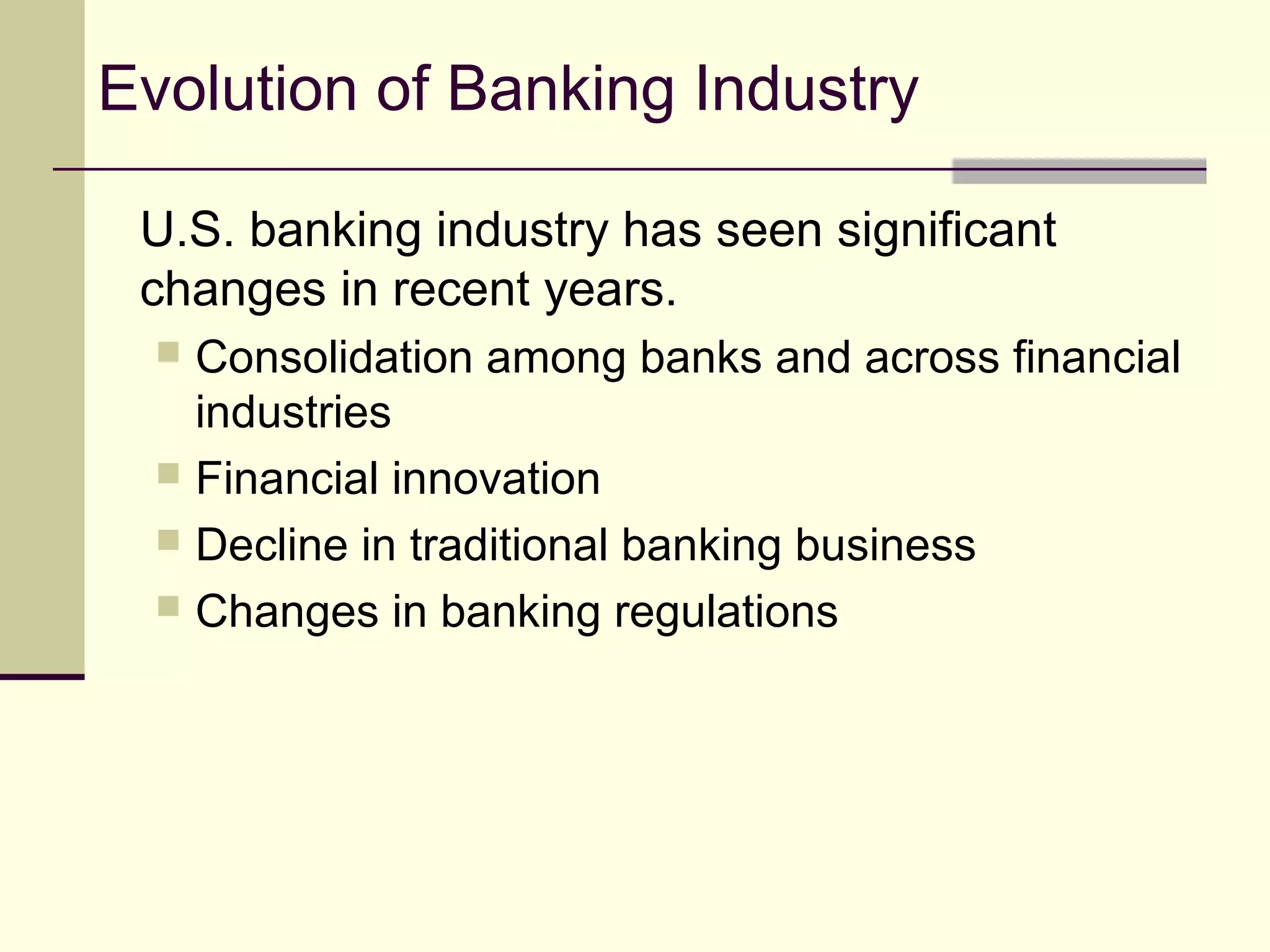 Evolution of Banking Industry

U.S. banking industry has seen significant changes in recent years.

- Consolidation among banks and across financial industries
- Financial innovation
- Decline in traditional banking business
- Changes in banking regulations